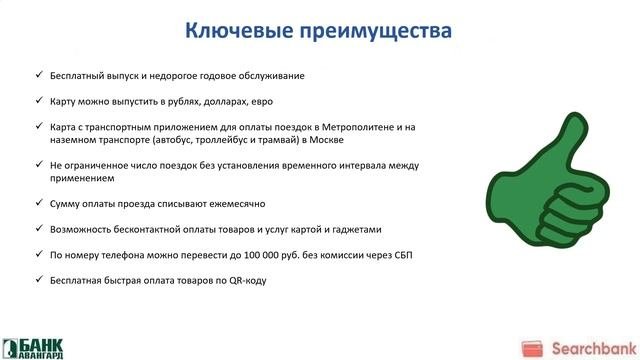 Ключевые преимущества

✓ Бесплатный выпуск и недорогое годовое обслуживание

✓ Карту можно выпустить в рублях, долларах, евро

✓ Карта с транспортным приложением для оплаты поездок в Метрополитене и на наземном транспорте (автобус, троллейбус и трамвай) в Москве

✓ Не ограниченное число поездок без установления временного интервала между применением

✓ Сумму оплаты проезда списывают ежемесячно

✓ Возможность бесконтактной оплаты товаров и услуг картой и гаджетами

✓ По номеру телефона можно перевести до 100 000 руб. без комиссии через СБП

✓ Бесплатная быстрая оплата товаров по QR-коду

БАНК АВАНГАРД

Searchbank